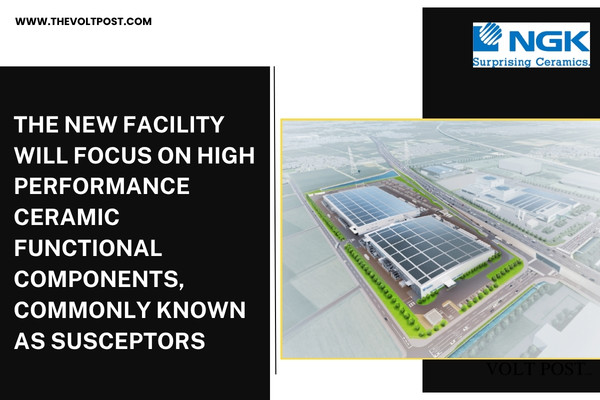 WWW.THEVOLTPOST.COM

NGK
Surprising Ceramics.

THE NEW FACILITY WILL FOCUS ON HIGH PERFORMANCE CERAMIC FUNCTIONAL COMPONENTS, COMMONLY KNOWN AS SUSCEPTORS

VOLT POST.